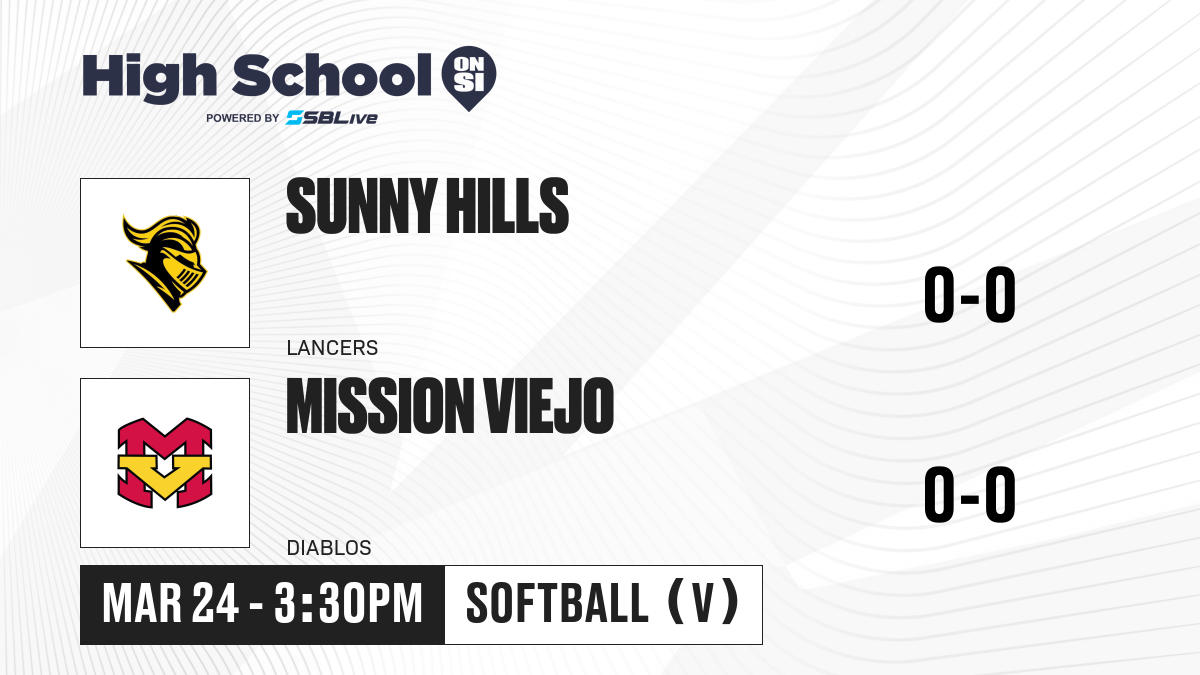 High School ON SI
POWERED BY SBLive

SUNNY HILLS
LANCERS
0-0

MISSION VIEJO
DIABLOS
0-0

MAR 24 - 3:30PM
SOFTBALL (V)